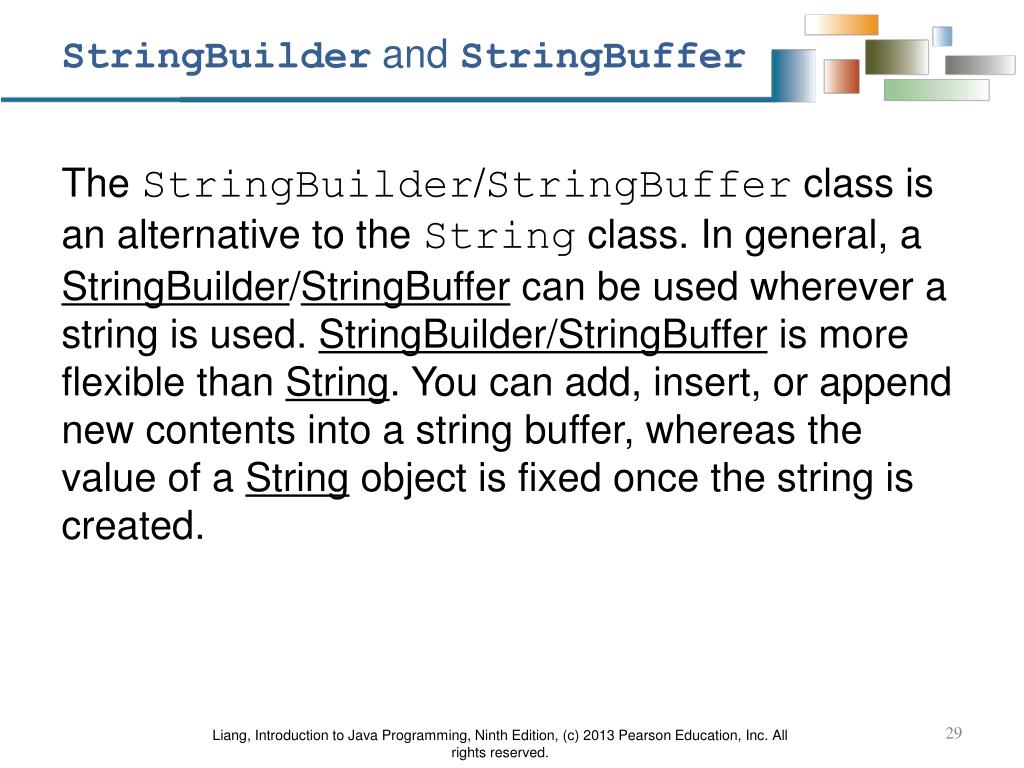 StringBuilder and StringBuffer

The StringBuilder/StringBuffer class is an alternative to the String class. In general, a StringBuilder/StringBuffer can be used wherever a string is used. StringBuilder/StringBuffer is more flexible than String. You can add, insert, or append new contents into a string buffer, whereas the value of a String object is fixed once the string is created.

Liang, Introduction to Java Programming, Ninth Edition, (c) 2013 Pearson Education, Inc. All rights reserved.

29